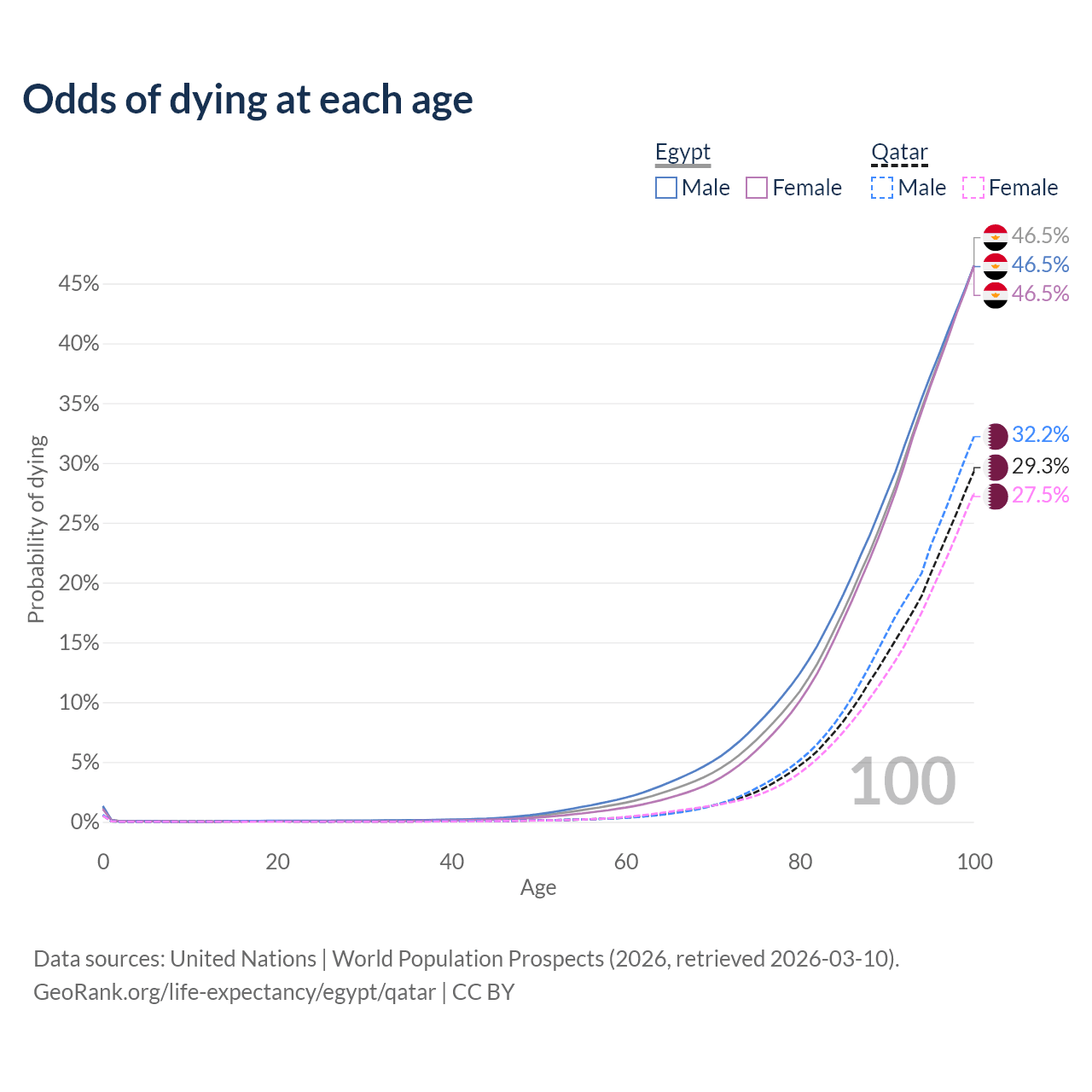 Odds of dying at each age

Egypt
Male
Female

Qatar
Male
Female

46.5%
46.5%
46.5%
32.2%
29.3%
27.5%

Probability of dying

45%
40%
35%
30%
25%
20%
15%
10%
5%
0%

100

0
20
40
60
80
100
Age

Data sources: United Nations | World Population Prospects (2026, retrieved 2026-03-10).
GeoRank.org/life-expectancy/egypt/qatar | CC BY